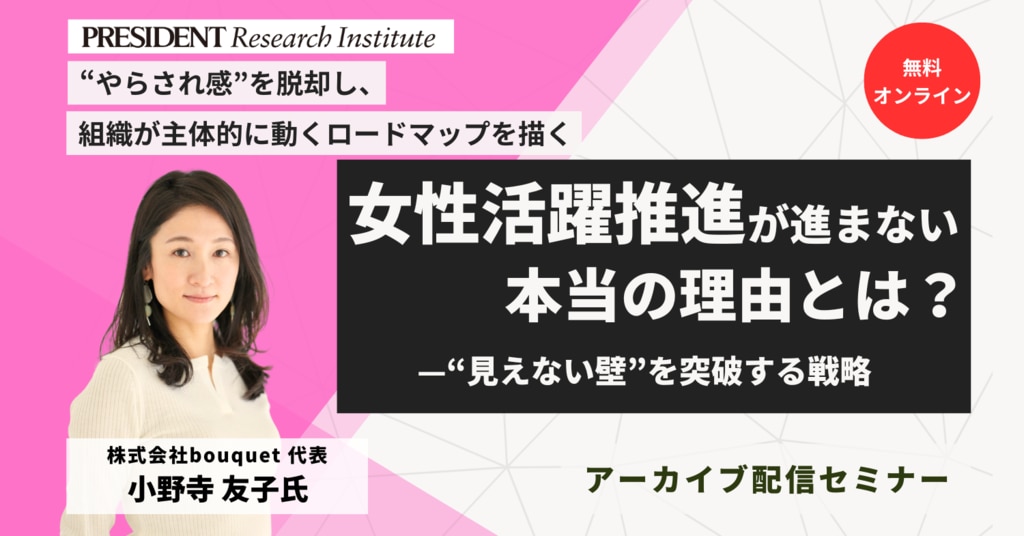 PRESIDENT Research Institute

“やらされ感”を脱却し、

組織が主体的に動くロードマップを描く

無料
オンライン

女性活躍推進が進まない
本当の理由とは？

―“見えない壁”を突破する戦略

株式会社bouquet 代表
小野寺 友子氏

アーカイブ配信セミナー